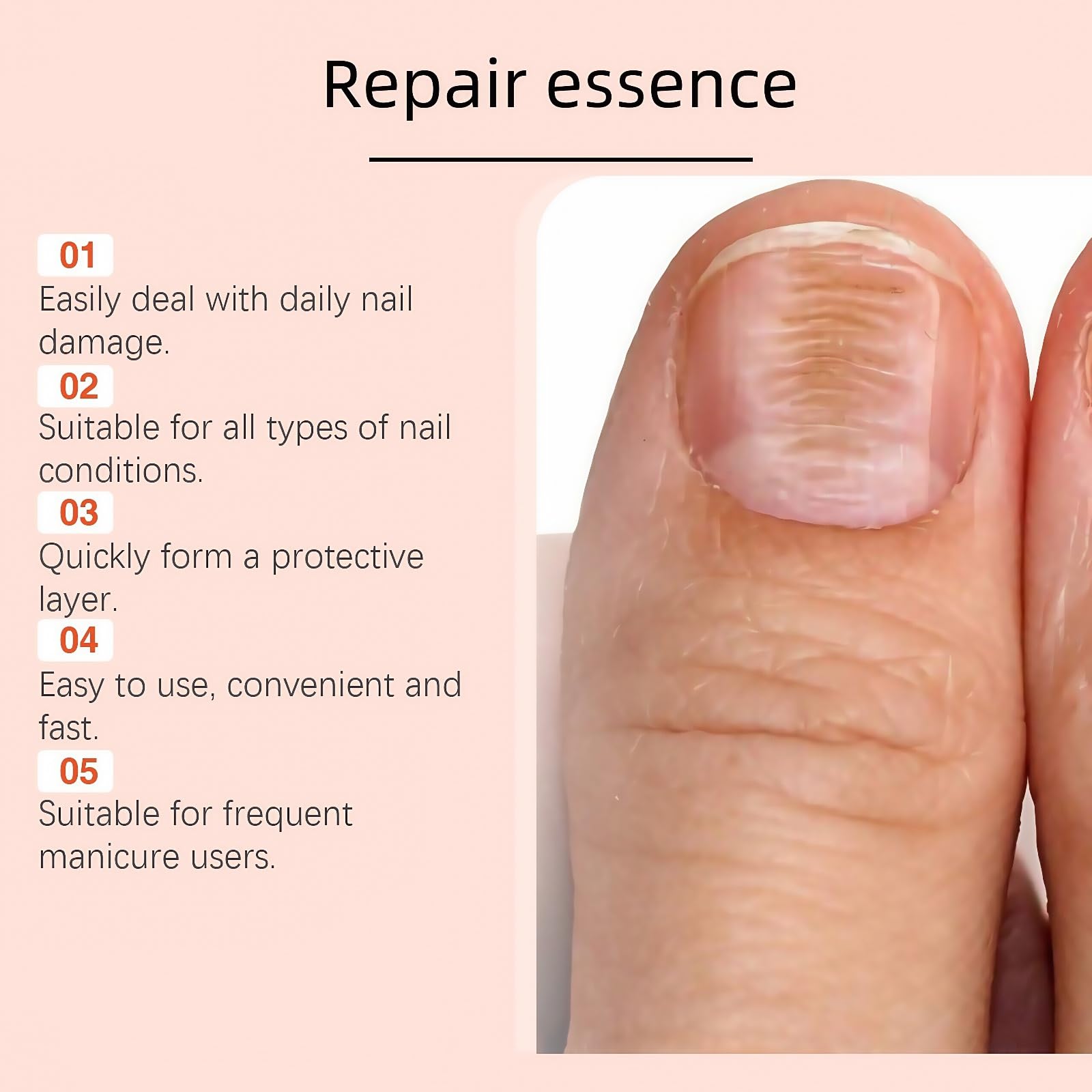 Repair essence

01
Easily deal with daily nail damage.

02
Suitable for all types of nail conditions.

03
Quickly form a protective layer.

04
Easy to use, convenient and fast.

05
Suitable for frequent manicure users.